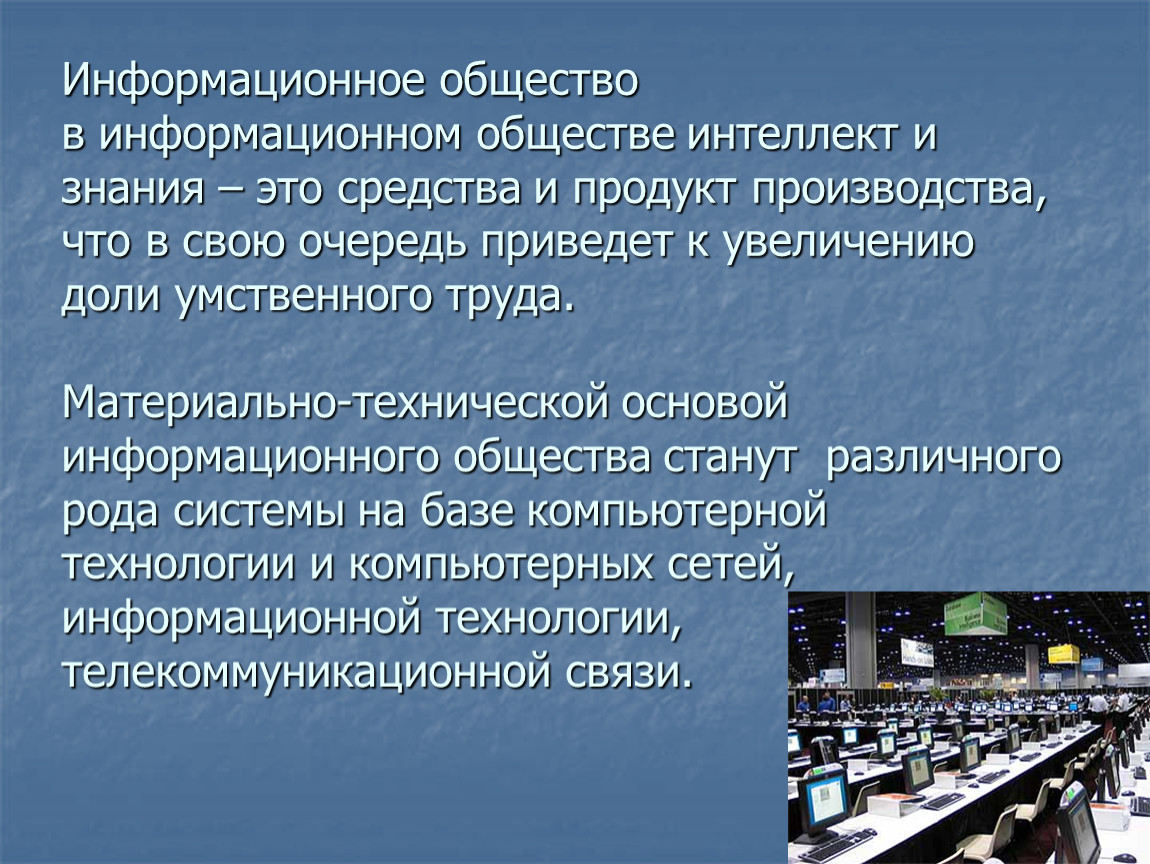 Информационное общество
в информационном обществе интеллект и знания – это средства и продукт производства, что в свою очередь приведет к увеличению доли умственного труда.

Материально-технической основой информационного общества станут различного рода системы на базе компьютерной технологии и компьютерных сетей, информационной технологии, телекоммуникационной связи.